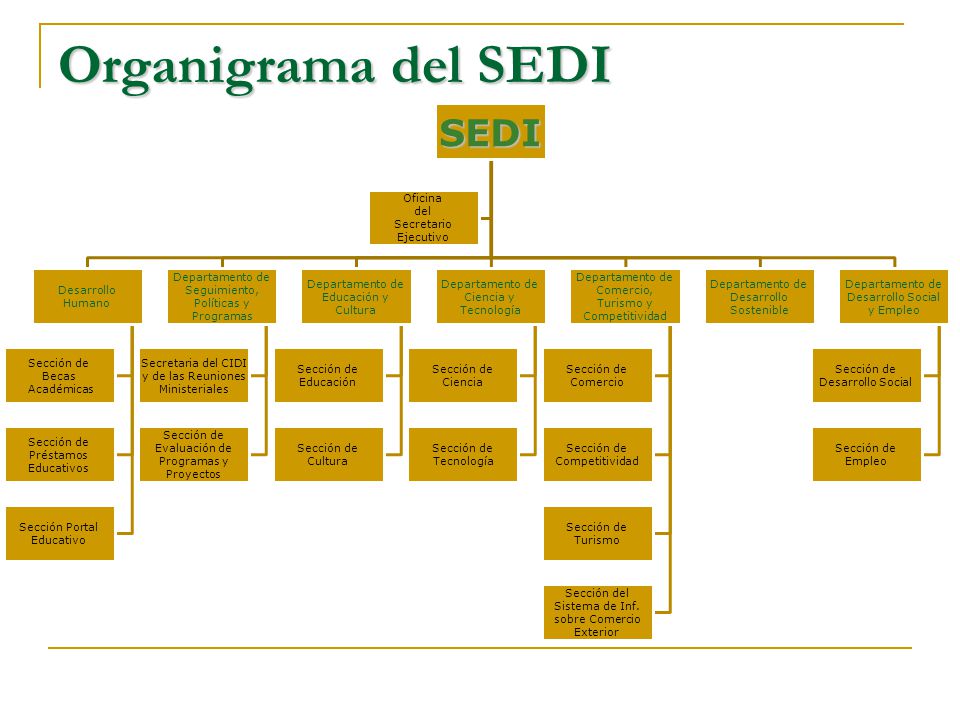 Organigrama del SEDI

SEDI

Oficina del Secretario Ejecutivo

Desarrollo Humano

Departamento de Seguimiento, Políticas y Programas

Departamento de Educación y Cultura

Departamento de Ciencia y Tecnología

Departamento de Comercio, Turismo y Competitividad

Departamento de Desarrollo Sostenible

Departamento de Desarrollo Social y Empleo

Sección de Becas Académicas

Sección de Préstamos Educativos

Sección Portal Educativo

Secretaria del CIDI y de las Reuniones Ministeriales

Sección de Evaluación de Programas y Proyectos

Sección de Educación

Sección de Cultura

Sección de Ciencia

Sección de Tecnología

Sección de Comercio

Sección de Competitividad

Sección de Turismo

Sección del Sistema de Inf. sobre Comercio Exterior

Sección de Desarrollo Social

Sección de Empleo